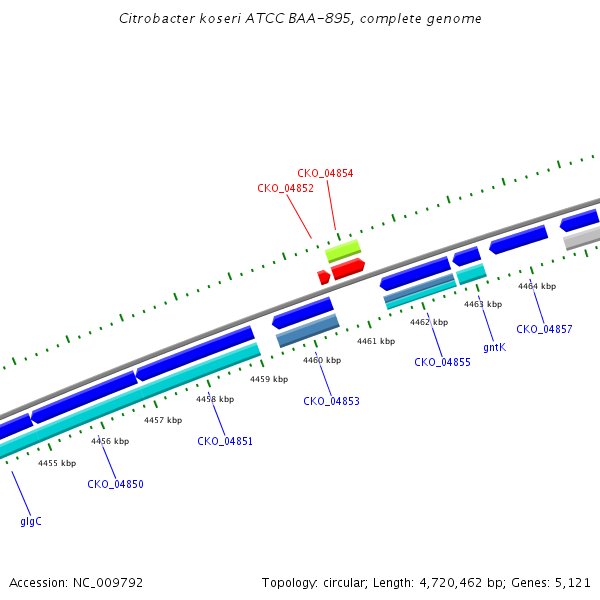 Citrobacter koseri ATCC BAA-895, complete genome

CKO_04854
CKO_04852

4464 kbp
4463 kbp
4462 kbp
4461 kbp
4460 kbp
4459 kbp
4458 kbp
4457 kbp
4456 kbp
4455 kbp

CKO_04857
gntK
CKO_04855
CKO_04853
CKO_04851
CKO_04850
glgC

Accession: NC_009792

Topology: circular; Length: 4,720,462 bp; Genes: 5,121